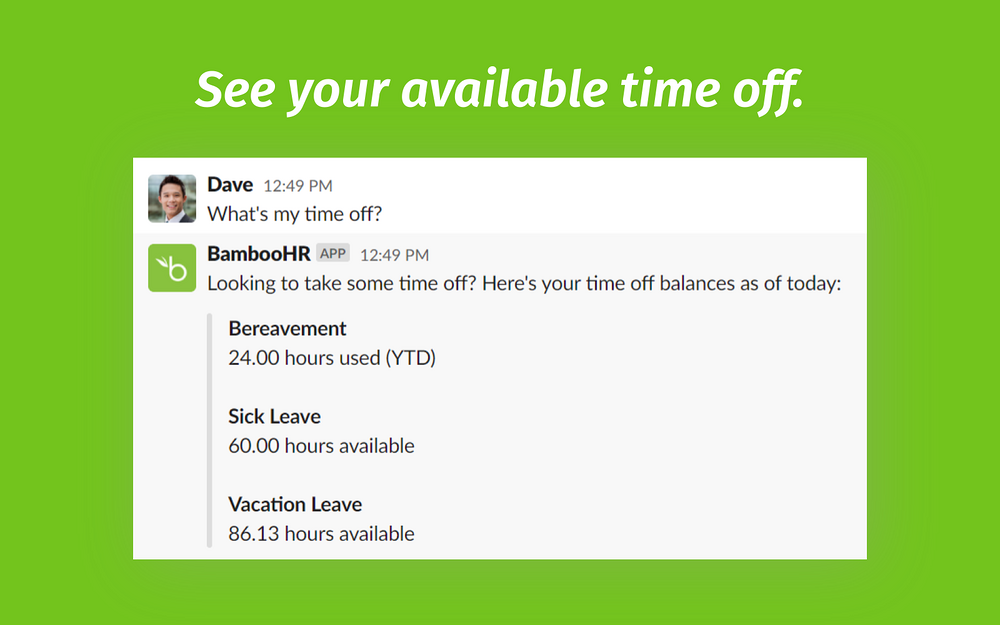 See your available time off.

Dave 12:49 PM
What's my time off?

BambooHR APP 12:49 PM
Looking to take some time off? Here's your time off balances as of today:

Bereavement
24.00 hours used (YTD)

Sick Leave
60.00 hours available

Vacation Leave
86.13 hours available